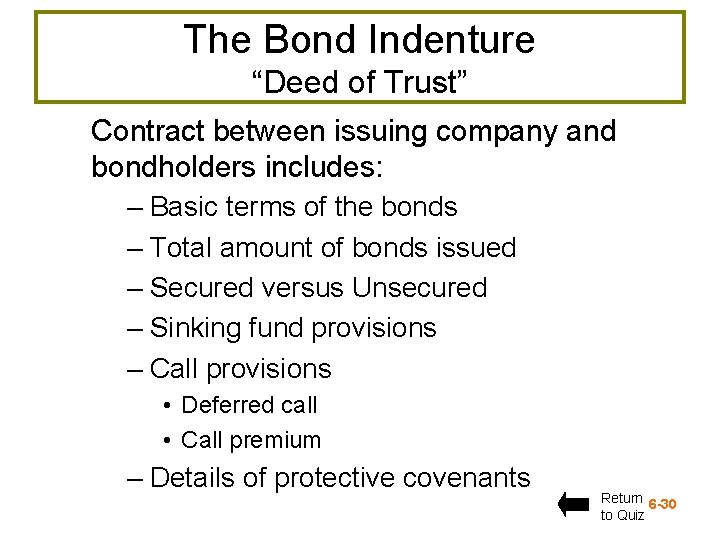 The Bond Indenture
“Deed of Trust”

Contract between issuing company and bondholders includes:

– Basic terms of the bonds
– Total amount of bonds issued
– Secured versus Unsecured
– Sinking fund provisions
– Call provisions
• Deferred call
• Call premium
– Details of protective covenants

Return to Quiz

6-30